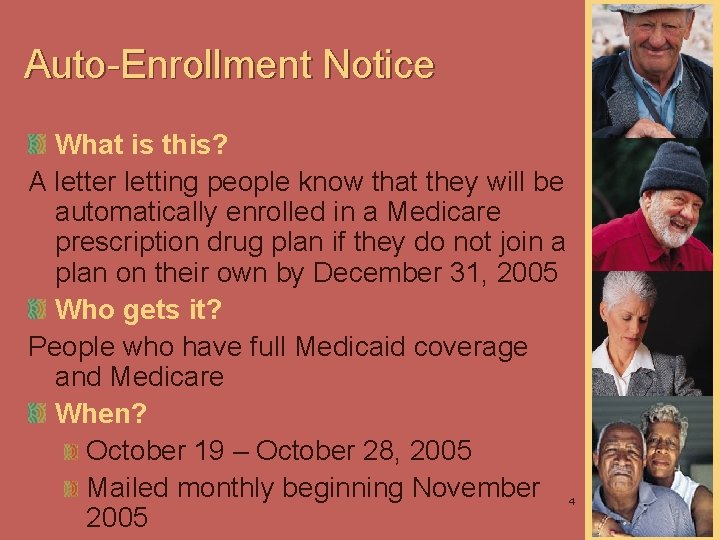 Auto-Enrollment Notice

What is this?

A letter letting people know that they will be automatically enrolled in a Medicare prescription drug plan if they do not join a plan on their own by December 31, 2005

Who gets it?

People who have full Medicaid coverage and Medicare

When?

October 19 – October 28, 2005

Mailed monthly beginning November 2005

4